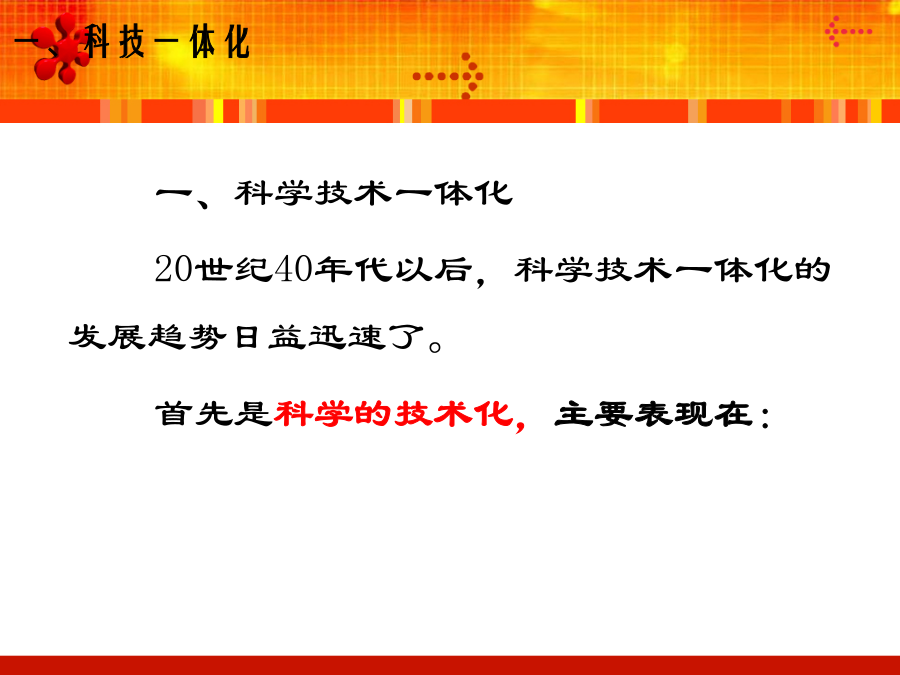 一、科技一体化

一、科学技术一体化

20世纪40年代以后，科学技术一体化的发展趋势日益迅速了。

首先是科学的技术化，主要表现在：